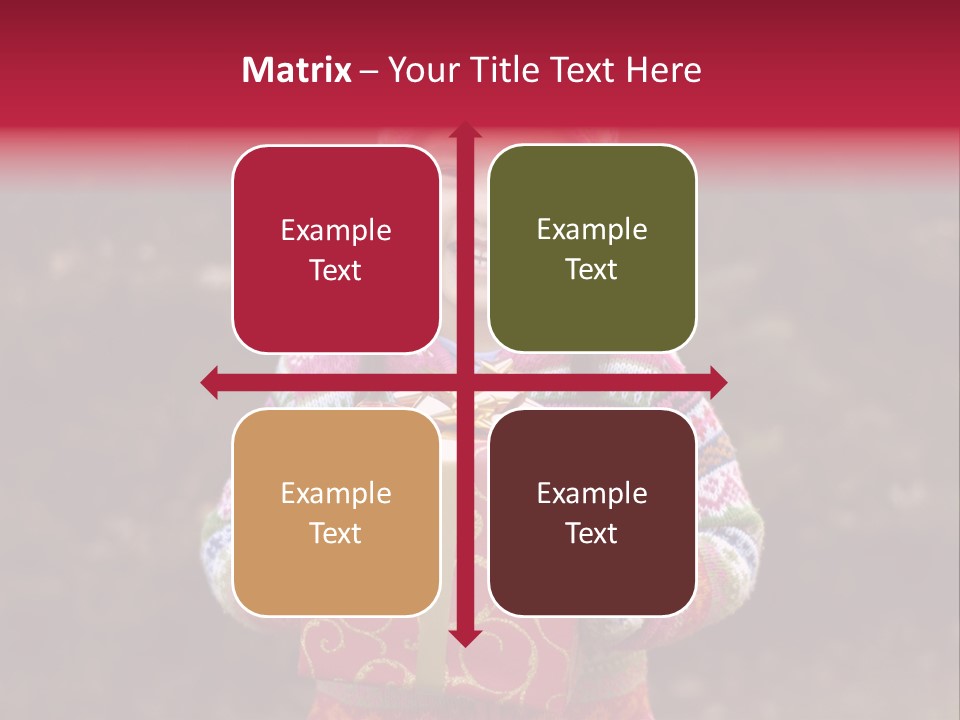 Matrix – Your Title Text Here

Example Text

Example Text

Example Text

Example Text